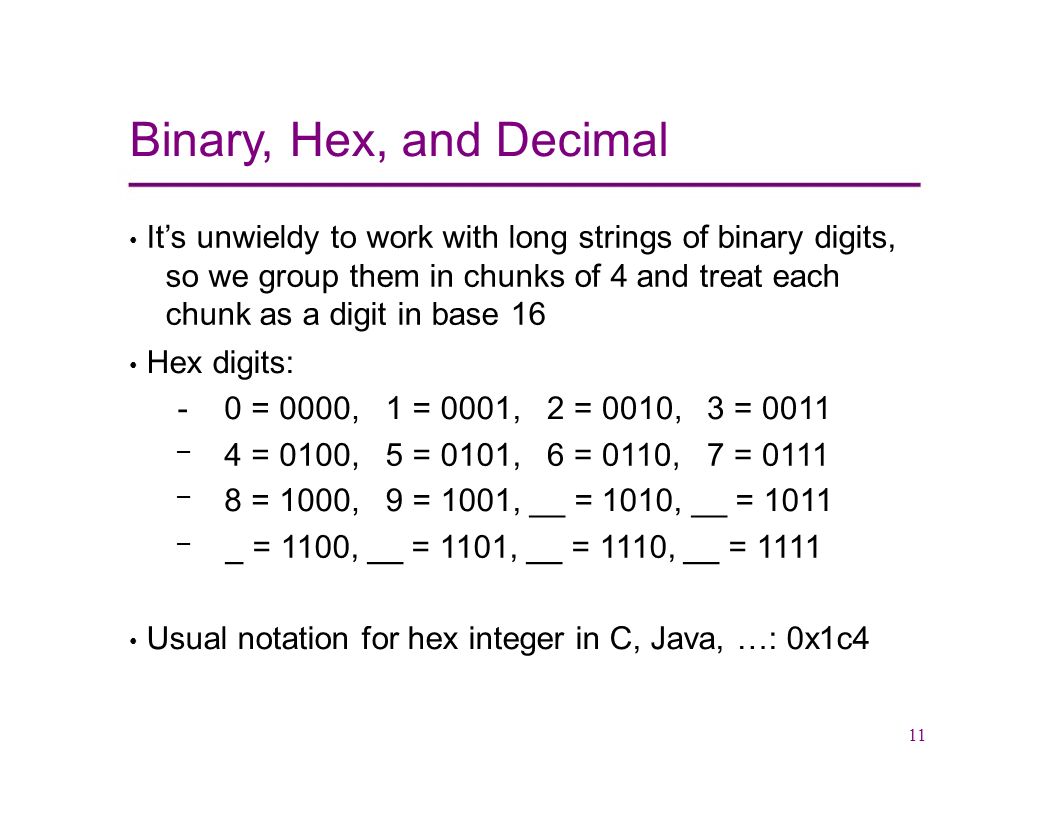 Binary, Hex, and Decimal

• It's unwieldy to work with long strings of binary digits, so we group them in chunks of 4 and treat each chunk as a digit in base 16

• Hex digits:

- 0 = 0000, 1 = 0001, 2 = 0010, 3 = 0011
– 4 = 0100, 5 = 0101, 6 = 0110, 7 = 0111
– 8 = 1000, 9 = 1001, __ = 1010, __ = 1011
– _ = 1100, __ = 1101, __ = 1110, __ = 1111

• Usual notation for hex integer in C, Java, …: 0x1c4

11